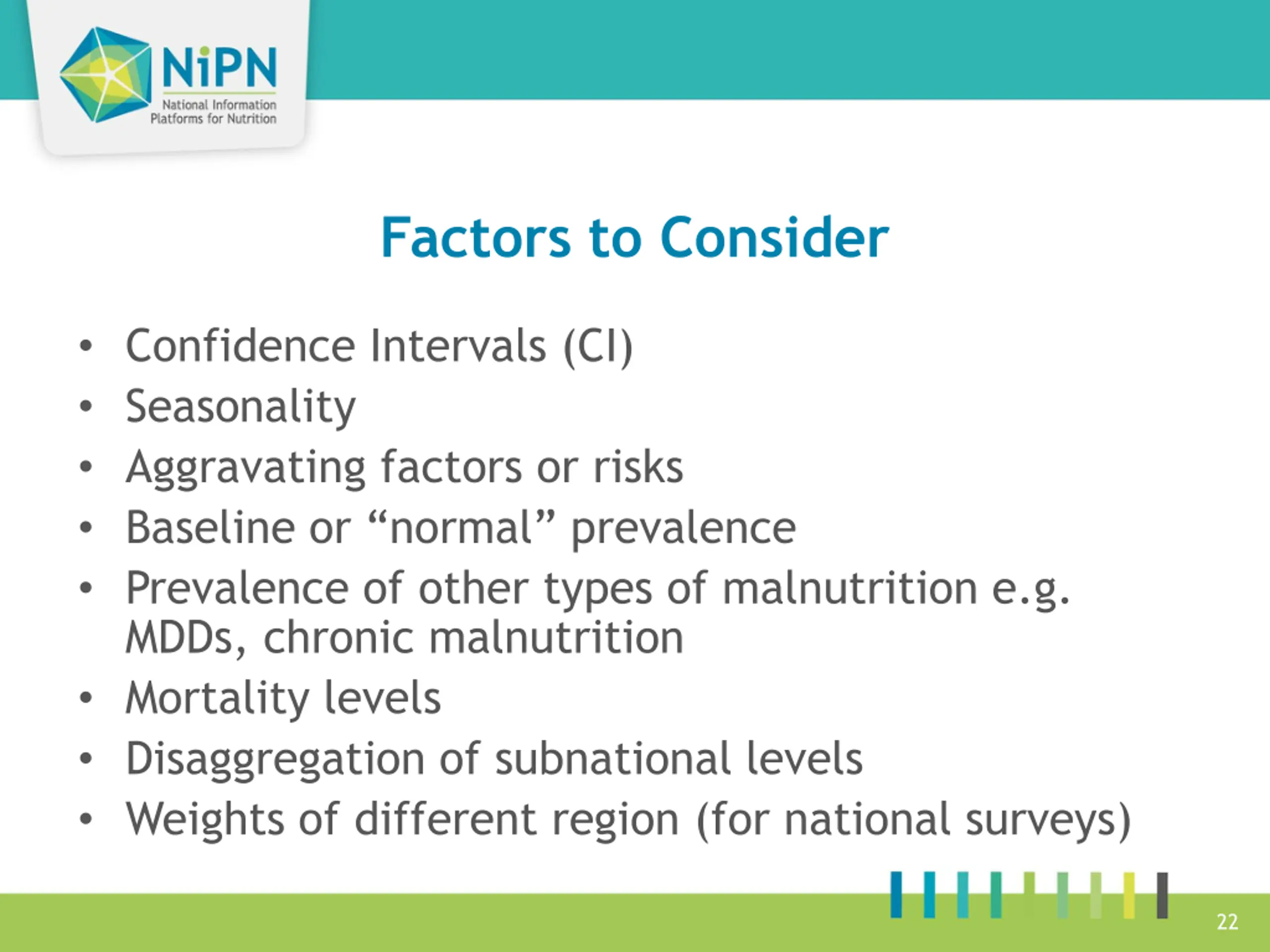 NiPN
National Information Platforms for Nutrition

Factors to Consider

• Confidence Intervals (CI)
• Seasonality
• Aggravating factors or risks
• Baseline or “normal” prevalence
• Prevalence of other types of malnutrition e.g. MDDs, chronic malnutrition
• Mortality levels
• Disaggregation of subnational levels
• Weights of different region (for national surveys)

22